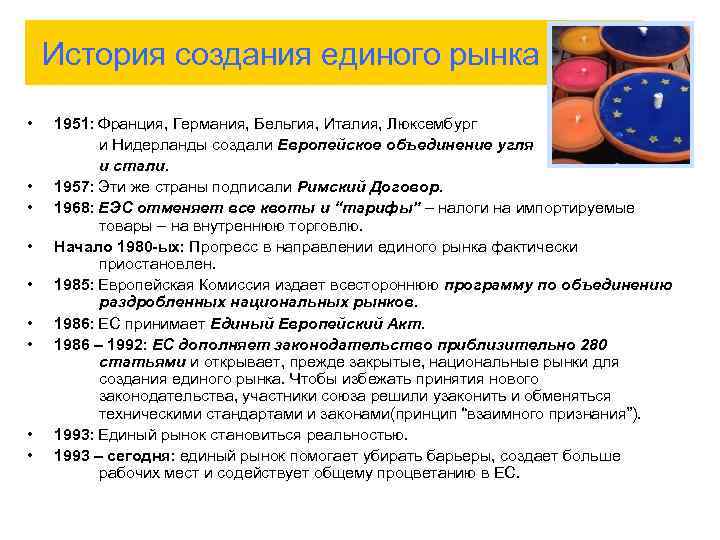 История создания единого рынка

• 1951: Франция, Германия, Бельгия, Италия, Люксембург и Нидерланды создали Европейское объединение угля и стали.
• 1957: Эти же страны подписали Римский Договор.
• 1968: ЕЭС отменяет все квоты и "тарифы" – налоги на импортируемые товары – на внутреннюю торговлю.
• Начало 1980-ых: Прогресс в направлении единого рынка фактически приостановлен.
• 1985: Европейская Комиссия издает всестороннюю программу по объединению раздробленных национальных рынков.
• 1986: ЕС принимает Единый Европейский Акт.
• 1986 – 1992: ЕС дополняет законодательство приблизительно 280 статьями и открывает, прежде закрытые, национальные рынки для создания единого рынка. Чтобы избежать принятия нового законодательства, участники союза решили узаконить и обменяться техническими стандартами и законами(принцип "взаимного признания").
• 1993: Единый рынок становиться реальностью.
• 1993 – сегодня: единый рынок помогает убирать барьеры, создает больше рабочих мест и содействует общему процветанию в ЕС.